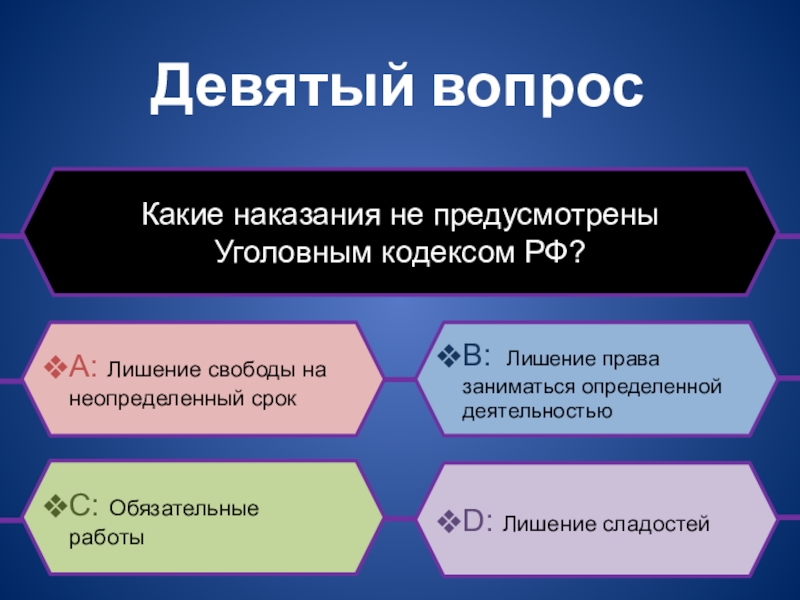 Девятый вопрос

Какие наказания не предусмотрены Уголовным кодексом РФ?

❖A: Лишение свободы на неопределенный срок

❖B: Лишение права заниматься определенной деятельностью

❖C: Обязательные работы

❖D: Лишение сладостей